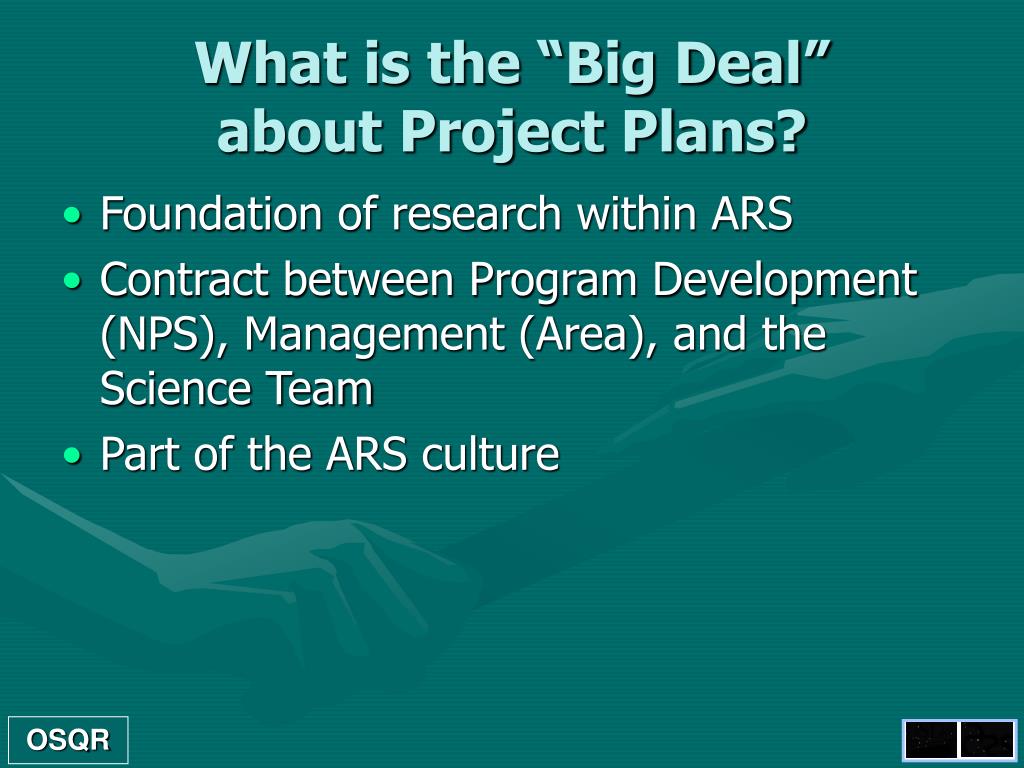 What is the “Big Deal” about Project Plans?

• Foundation of research within ARS
• Contract between Program Development (NPS), Management (Area), and the Science Team
• Part of the ARS culture

OSQR